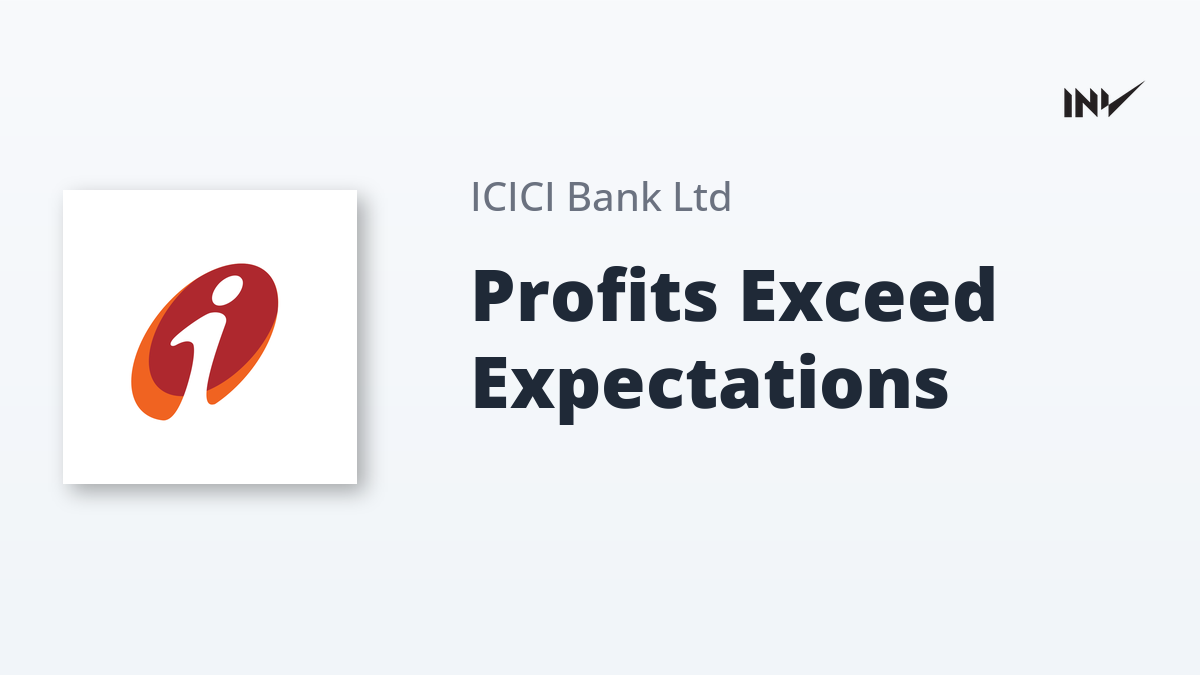 INV

ICICI Bank Ltd

Profits Exceed Expectations